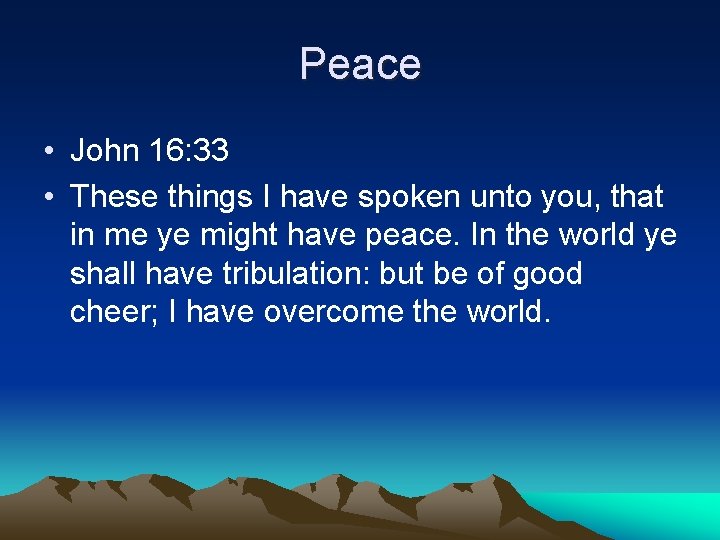 Peace

• John 16:33

• These things I have spoken unto you, that in me ye might have peace. In the world ye shall have tribulation: but be of good cheer; I have overcome the world.